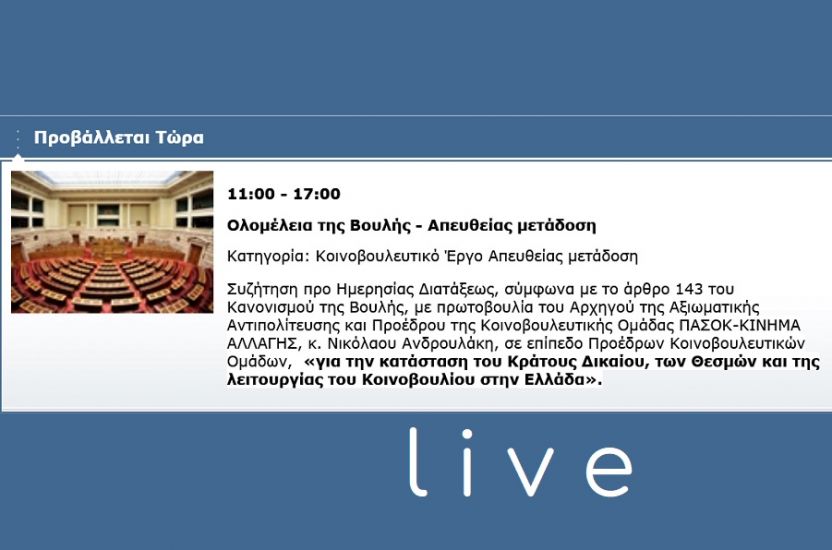 Προβάλλεται Τώρα

11:00 - 17:00

Ολομέλεια της Βουλής - Απευθείας μετάδοση

Κατηγορία: Κοινοβουλευτικό Έργο Απευθείας μετάδοση

Συζήτηση προ Ημερησίας Διατάξεως, σύμφωνα με το άρθρο 143 του Κανονισμού της Βουλής, με πρωτοβουλία του Αρχηγού της Αξιωματικής Αντιπολίτευσης και Προέδρου της Κοινοβουλευτικής Ομάδας ΠΑΣΟΚ-ΚΙΝΗΜΑ ΑΛΛΑΓΗΣ, κ. Νικόλαου Ανδρουλάκη, σε επίπεδο Προέδρων Κοινοβουλευτικών Ομάδων, «για την κατάσταση του Κράτους Δικαίου, των Θεσμών και της λειτουργίας του Κοινοβουλίου στην Ελλάδα».

live